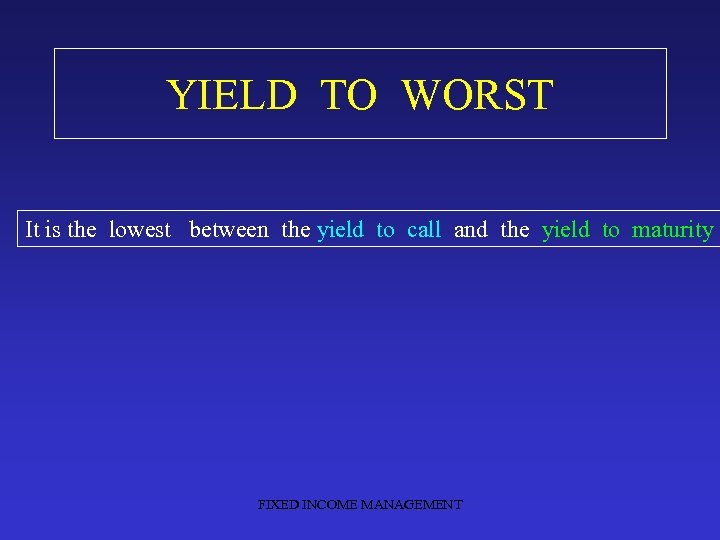 YIELD TO WORST

It is the lowest between the yield to call and the yield to maturity

FIXED INCOME MANAGEMENT